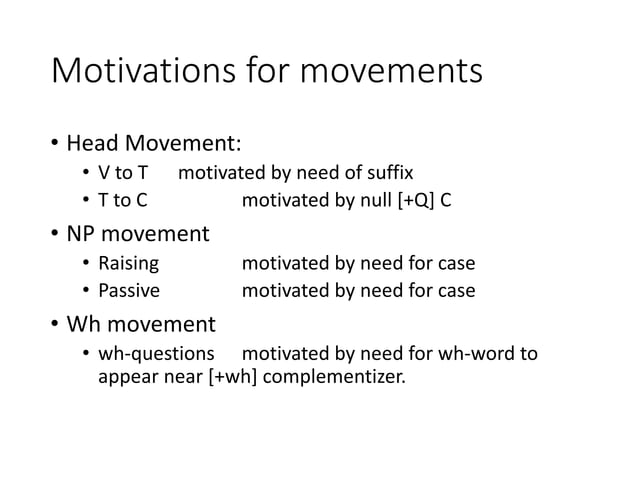 Motivations for movements

• Head Movement:
  • V to T motivated by need of suffix
  • T to C motivated by null [+Q] C
• NP movement
  • Raising motivated by need for case
  • Passive motivated by need for case
• Wh movement
  • wh-questions motivated by need for wh-word to appear near [+wh] complementizer.